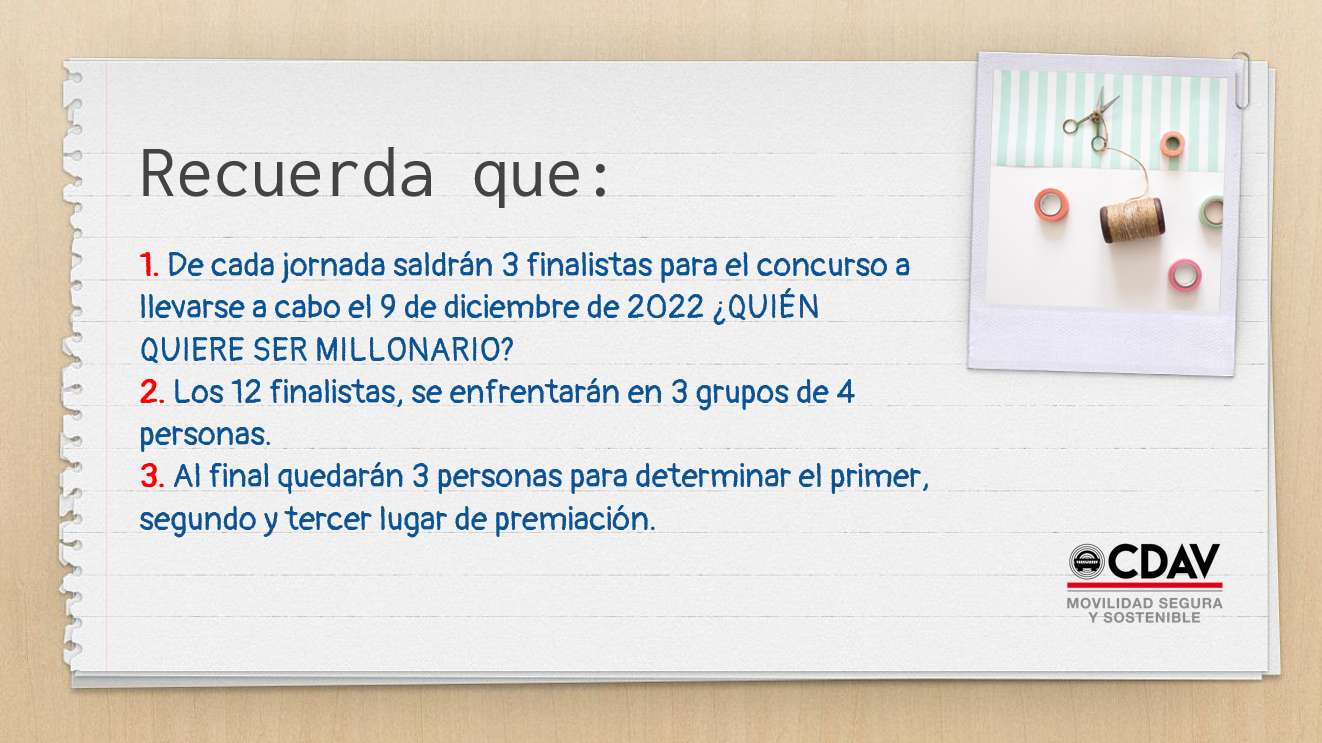 Recuerda que:

1. De cada jornada saldrán 3 finalistas para el concurso a llevarse a cabo el 9 de diciembre de 2022 ¿QUIÉN QUIERE SER MILLONARIO?
2. Los 12 finalistas, se enfrentarán en 3 grupos de 4 personas.
3. Al final quedarán 3 personas para determinar el primer, segundo y tercer lugar de premiación.

CDAV
MOVILIDAD SEGURA Y SOSTENIBLE